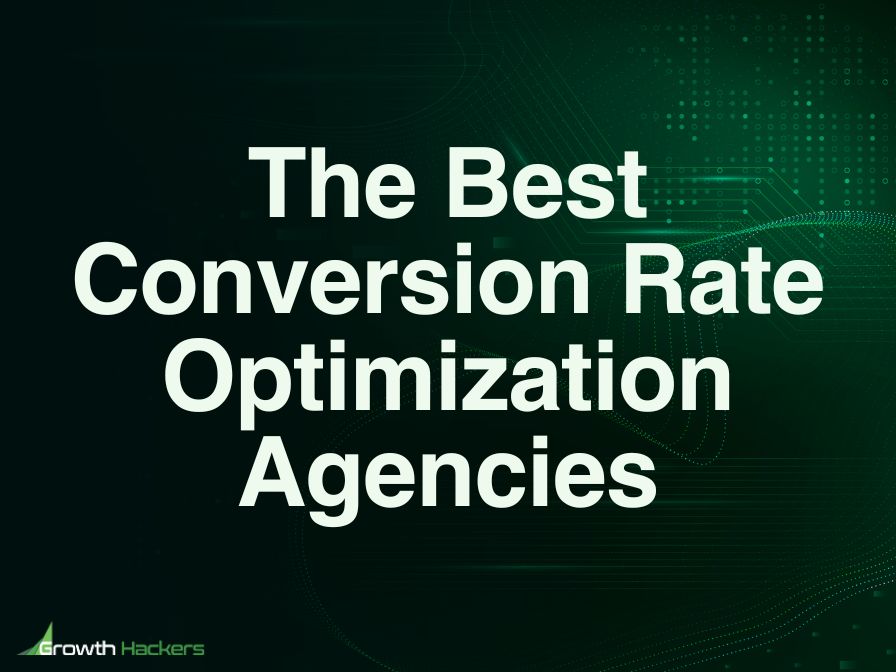 The Best Conversion Rate Optimization Agencies

Growth Hackers